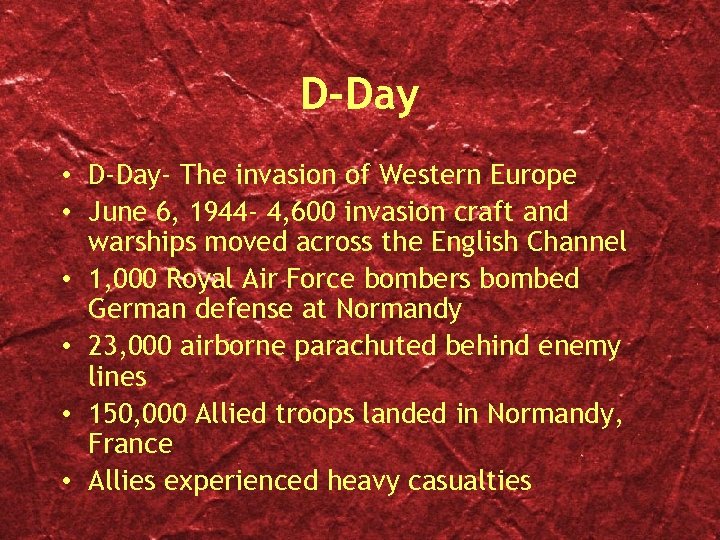 D-Day

• D-Day- The invasion of Western Europe
• June 6, 1944- 4,600 invasion craft and warships moved across the English Channel
• 1,000 Royal Air Force bombers bombed German defense at Normandy
• 23,000 airborne parachuted behind enemy lines
• 150,000 Allied troops landed in Normandy, France
• Allies experienced heavy casualties